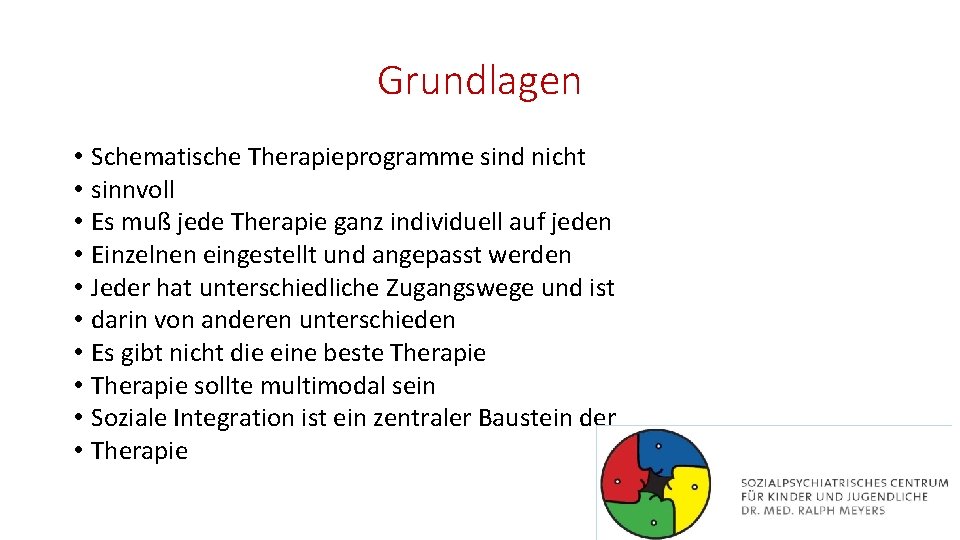 Grundlagen

• Schematische Therapieprogramme sind nicht
• sinnvoll
• Es muß jede Therapie ganz individuell auf jeden
• Einzelnen eingestellt und angepasst werden
• Jeder hat unterschiedliche Zugangswege und ist
• darin von anderen unterschieden
• Es gibt nicht die eine beste Therapie
• Therapie sollte multimodal sein
• Soziale Integration ist ein zentraler Baustein der
• Therapie

SOZIALPSYCHIATRISCHES CENTRUM
FÜR KINDER UND JUGENDLICHE
DR. MED. RALPH MEYERS